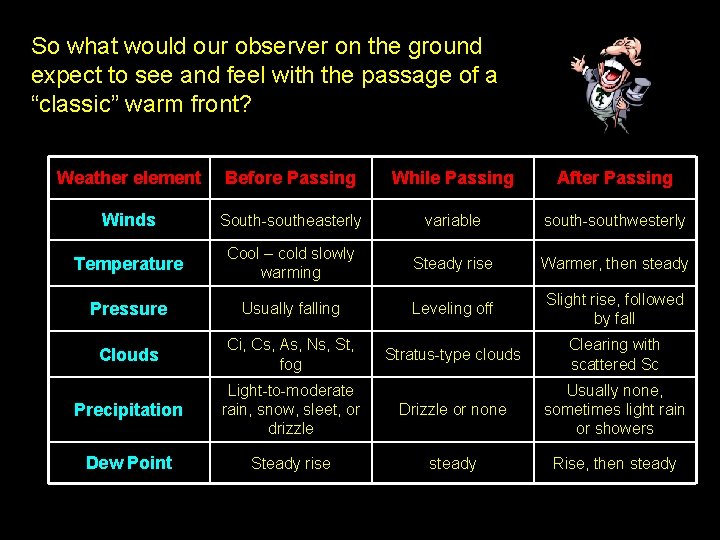 So what would our observer on the ground expect to see and feel with the passage of a “classic” warm front?

| Weather element | Before Passing | While Passing | After Passing |
|---|---|---|---|
| Winds | South-southeasterly | variable | south-southwesterly |
| Temperature | Cool – cold slowly warming | Steady rise | Warmer, then steady |
| Pressure | Usually falling | Leveling off | Slight rise, followed by fall |
| Clouds | Ci, Cs, As, Ns, St, fog | Stratus-type clouds | Clearing with scattered Sc |
| Precipitation | Light-to-moderate rain, snow, sleet, or drizzle | Drizzle or none | Usually none, sometimes light rain or showers |
| Dew Point | Steady rise | steady | Rise, then steady |